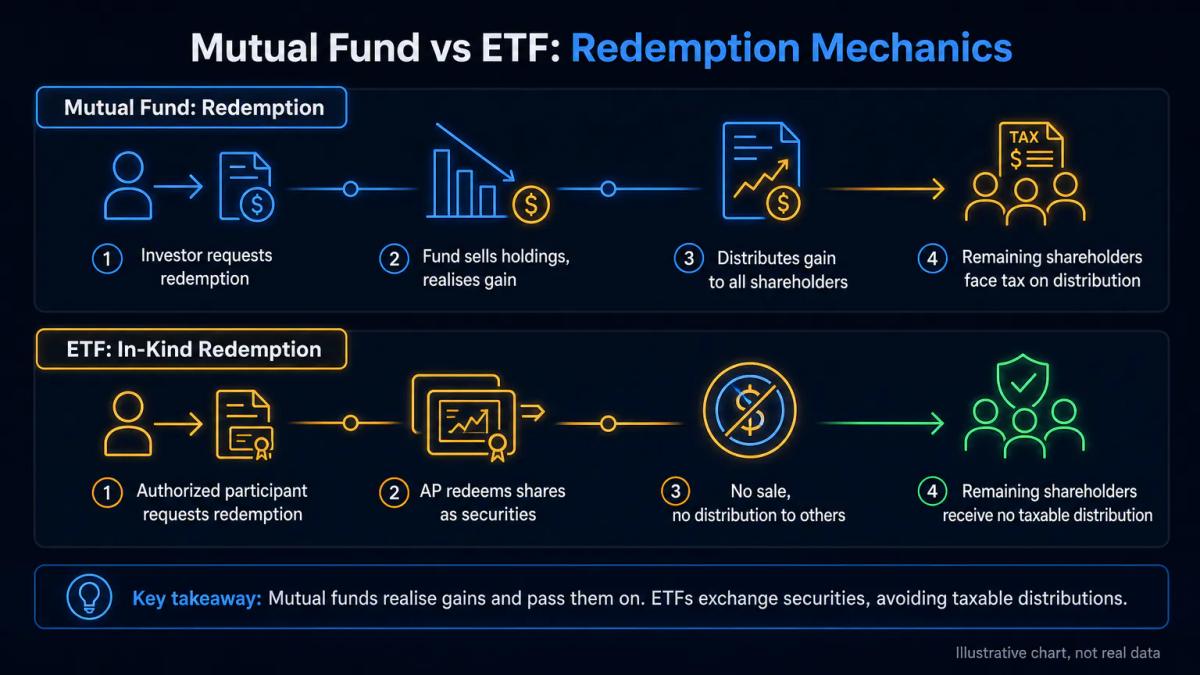 Mutual Fund vs ETF: Redemption Mechanics

Mutual Fund: Redemption

TAX

1 Investor requests redemption

2 Fund sells holdings, realises gain

3 Distributes gain to all shareholders

4 Remaining shareholders face tax on distribution

ETF: In-Kind Redemption

1 Authorized participant requests redemption

2 AP redeems shares as securities

3 No sale, no distribution to others

4 Remaining shareholders receive no taxable distribution

Key takeaway: Mutual funds realise gains and pass them on. ETFs exchange securities, avoiding taxable distributions.

Illustrative chart, not real data